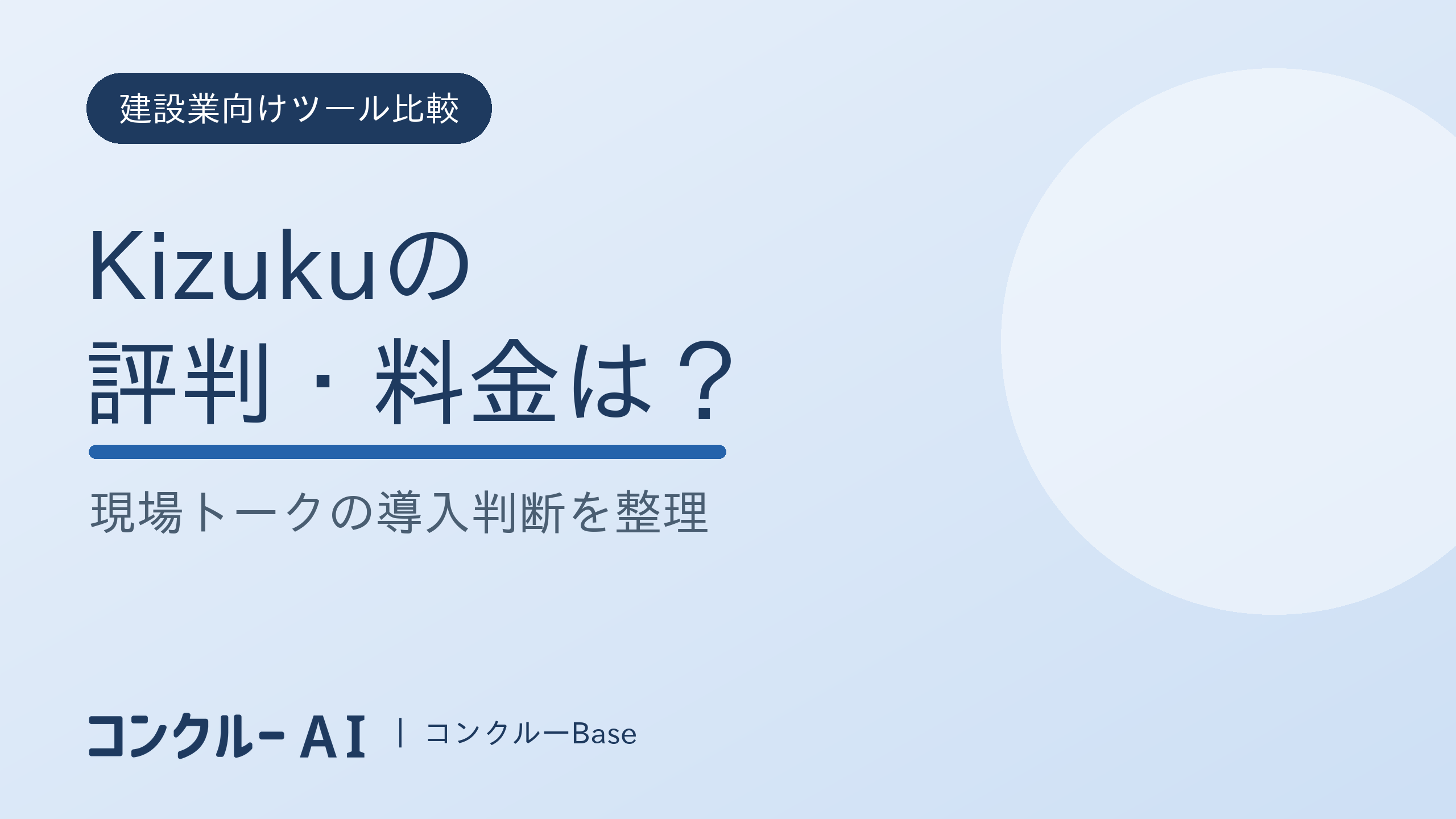 建設業向けツール比較

Kizukuの
評判・料金は？

現場トークの導入判断を整理

コンクルー AI | コンクルーBase